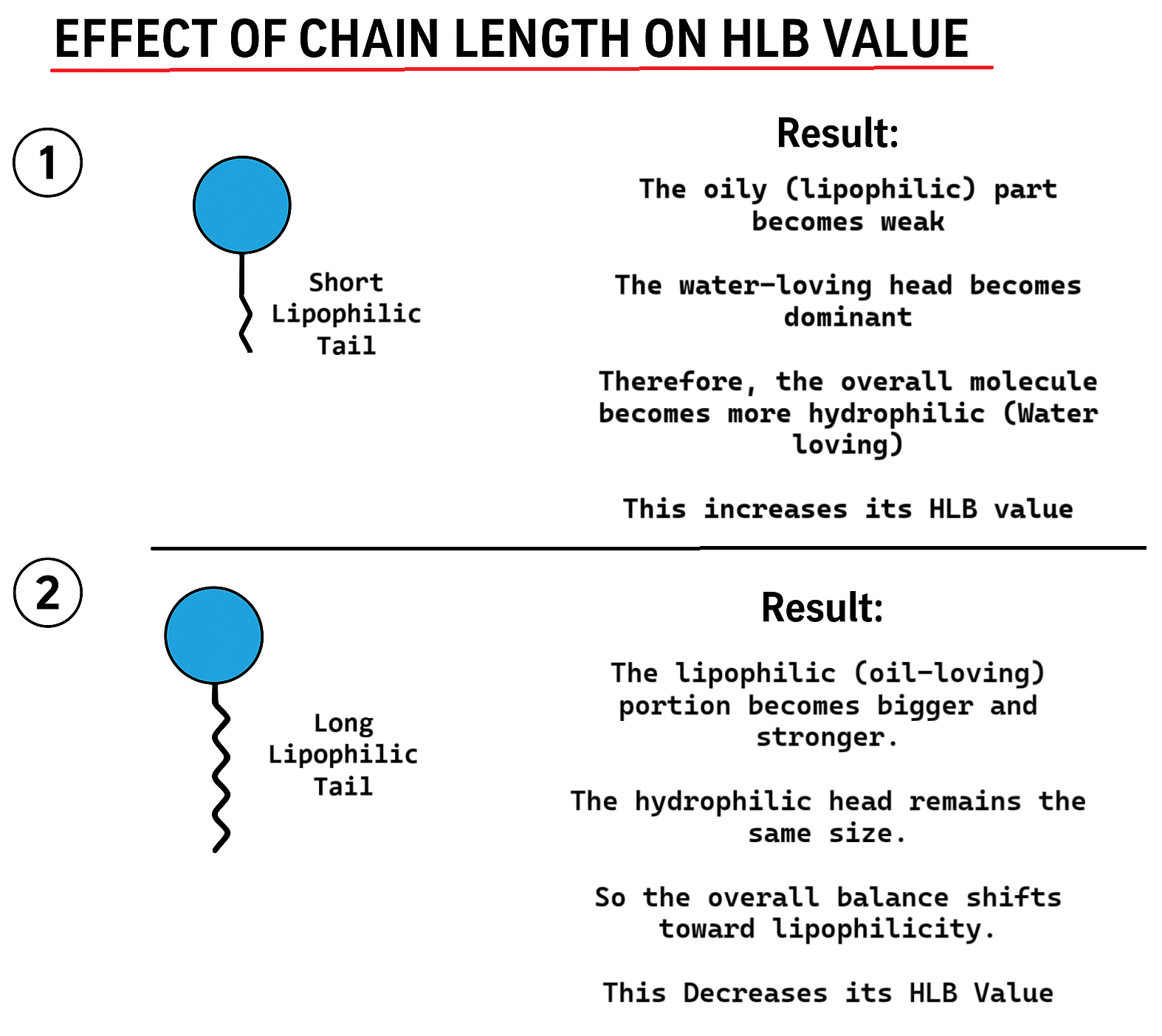 EFFECT OF CHAIN LENGTH ON HLB VALUE

1

Short Lipophilic Tail

Result:

The oily (lipophilic) part becomes weak

The water-loving head becomes dominant

Therefore, the overall molecule becomes more hydrophilic (Water loving)

This increases its HLB value

2

Long Lipophilic Tail

Result:

The lipophilic (oil-loving) portion becomes bigger and stronger.

The hydrophilic head remains the same size.

So the overall balance shifts toward lipophilicity.

This Decreases its HLB Value